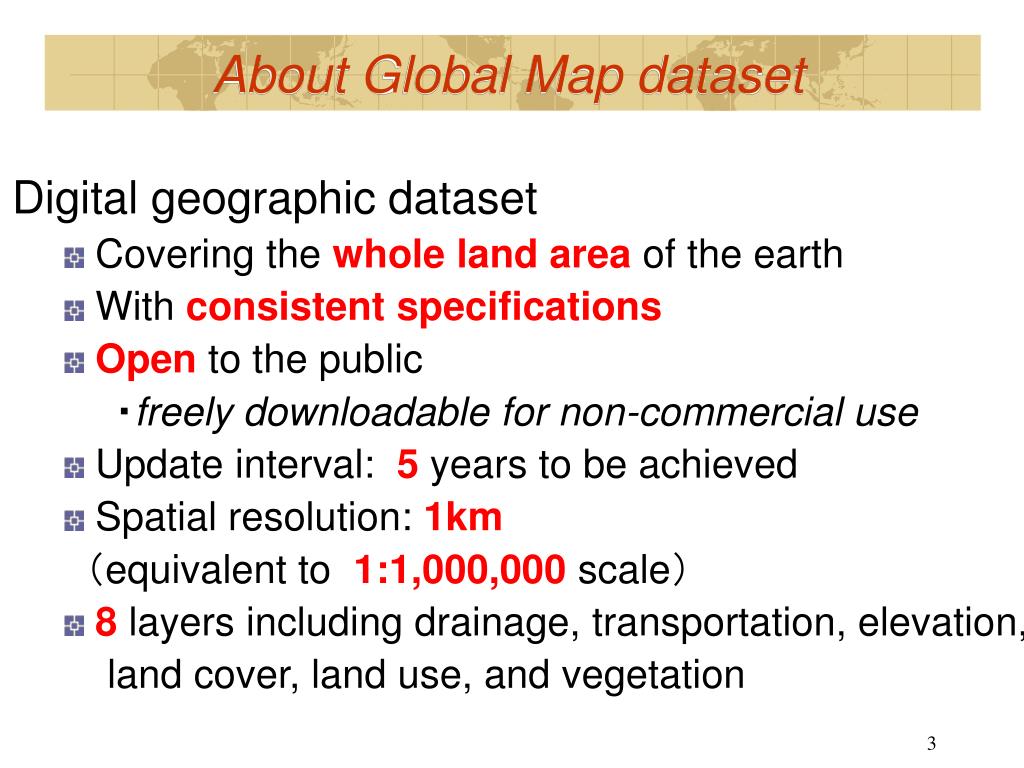 About Global Map dataset

Digital geographic dataset

Covering the whole land area of the earth

With consistent specifications

Open to the public

・freely downloadable for non-commercial use

Update interval: 5 years to be achieved

Spatial resolution: 1km
（equivalent to 1:1,000,000 scale）

8 layers including drainage, transportation, elevation, land cover, land use, and vegetation

3